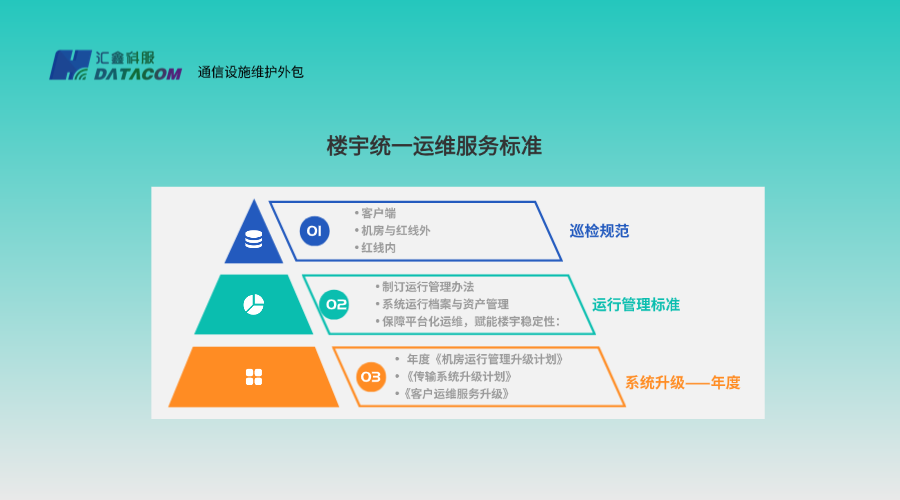 汇鑫科服
DATACOM
通信设施维护外包

楼宇统一运维服务标准

01
• 客户端
• 机房与红线外
• 红线内
巡检规范

02
• 制订运行管理办法
• 系统运行档案与资产管理
• 保障平台化运维，赋能楼宇稳定性：
运行管理标准

03
• 年度《机房运行管理升级计划》
• 《传输系统升级计划》
• 《客户运维服务升级》
系统升级——年度